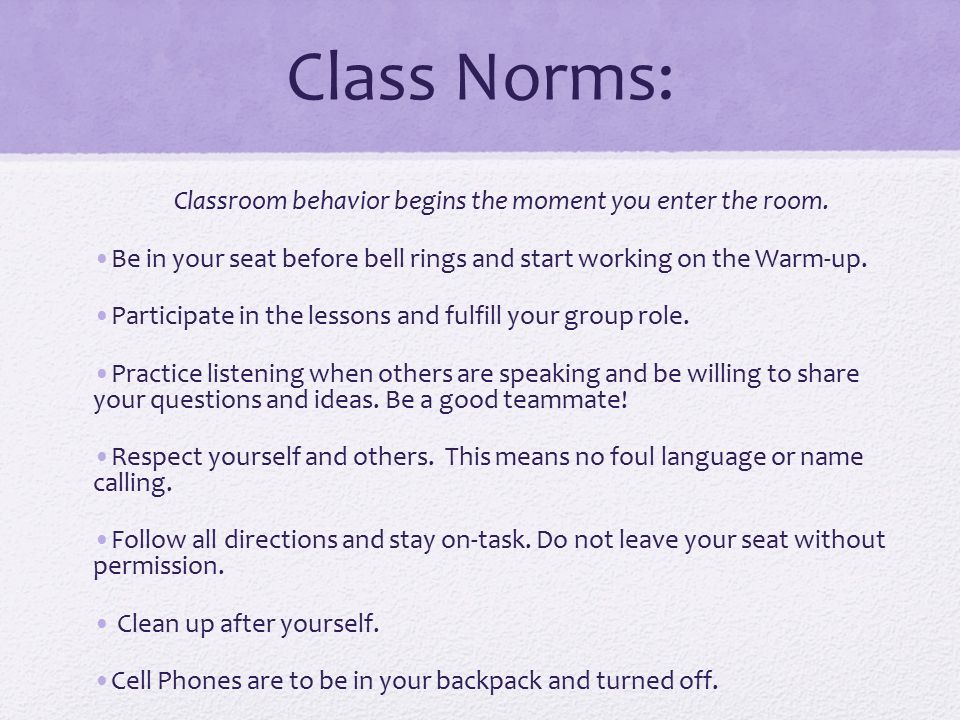 Class Norms:

Classroom behavior begins the moment you enter the room.

• Be in your seat before bell rings and start working on the Warm-up.

• Participate in the lessons and fulfill your group role.

• Practice listening when others are speaking and be willing to share your questions and ideas. Be a good teammate!

• Respect yourself and others. This means no foul language or name calling.

• Follow all directions and stay on-task. Do not leave your seat without permission.

• Clean up after yourself.

• Cell Phones are to be in your backpack and turned off.